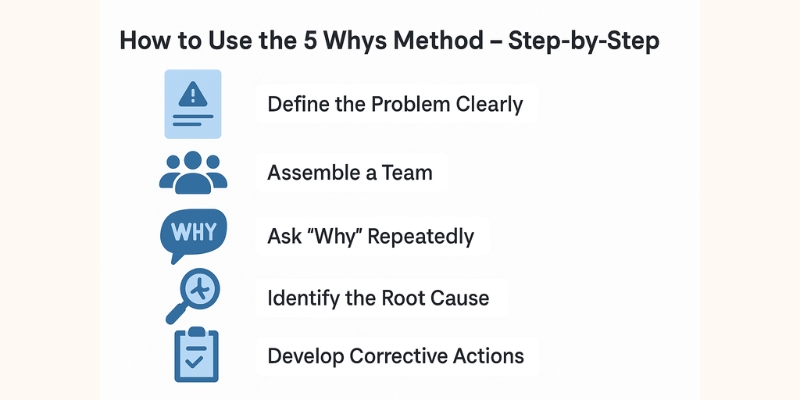 How to Use the 5 Whys Method – Step-by-Step

Define the Problem Clearly

Assemble a Team

WHY

Ask “Why” Repeatedly

Identify the Root Cause

Develop Corrective Actions